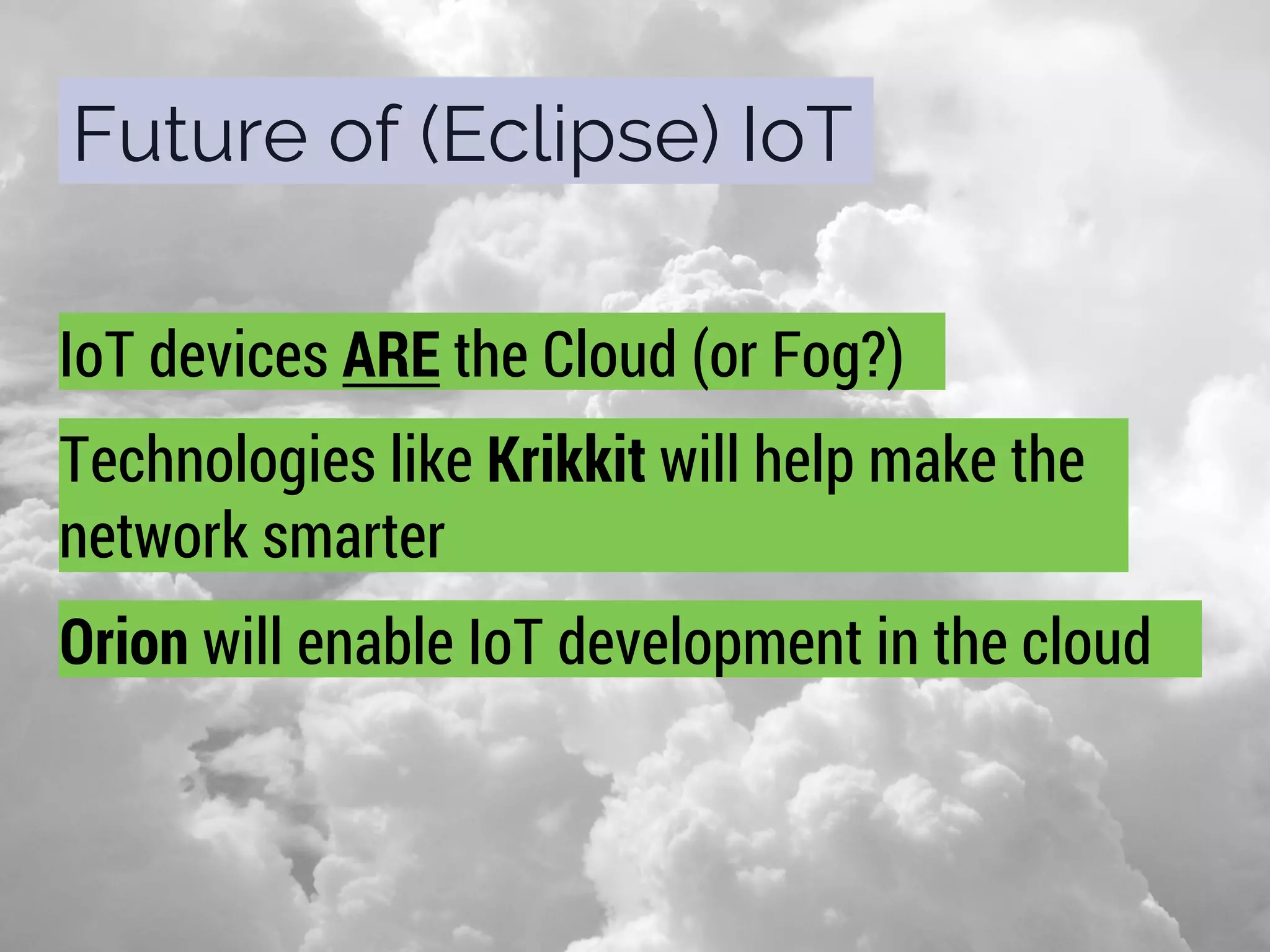 Future of (Eclipse) IoT

IoT devices ARE the Cloud (or Fog?)

Technologies like Krikkit will help make the network smarter

Orion will enable IoT development in the cloud